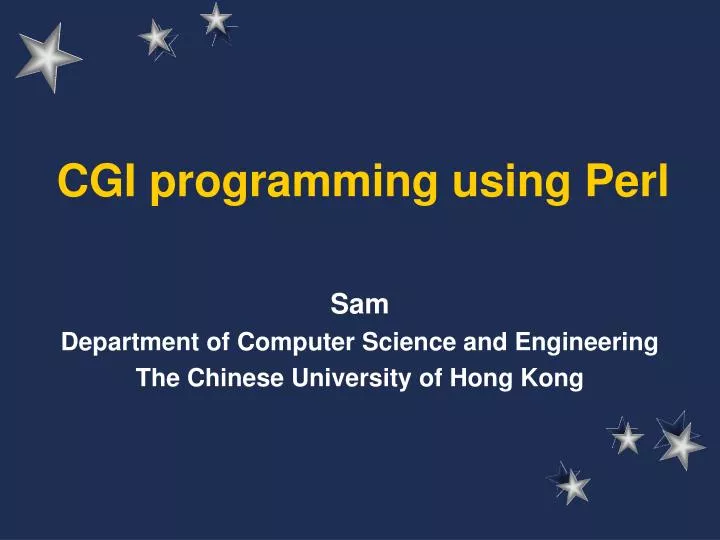 CGI programming using Perl

Sam
Department of Computer Science and Engineering
The Chinese University of Hong Kong